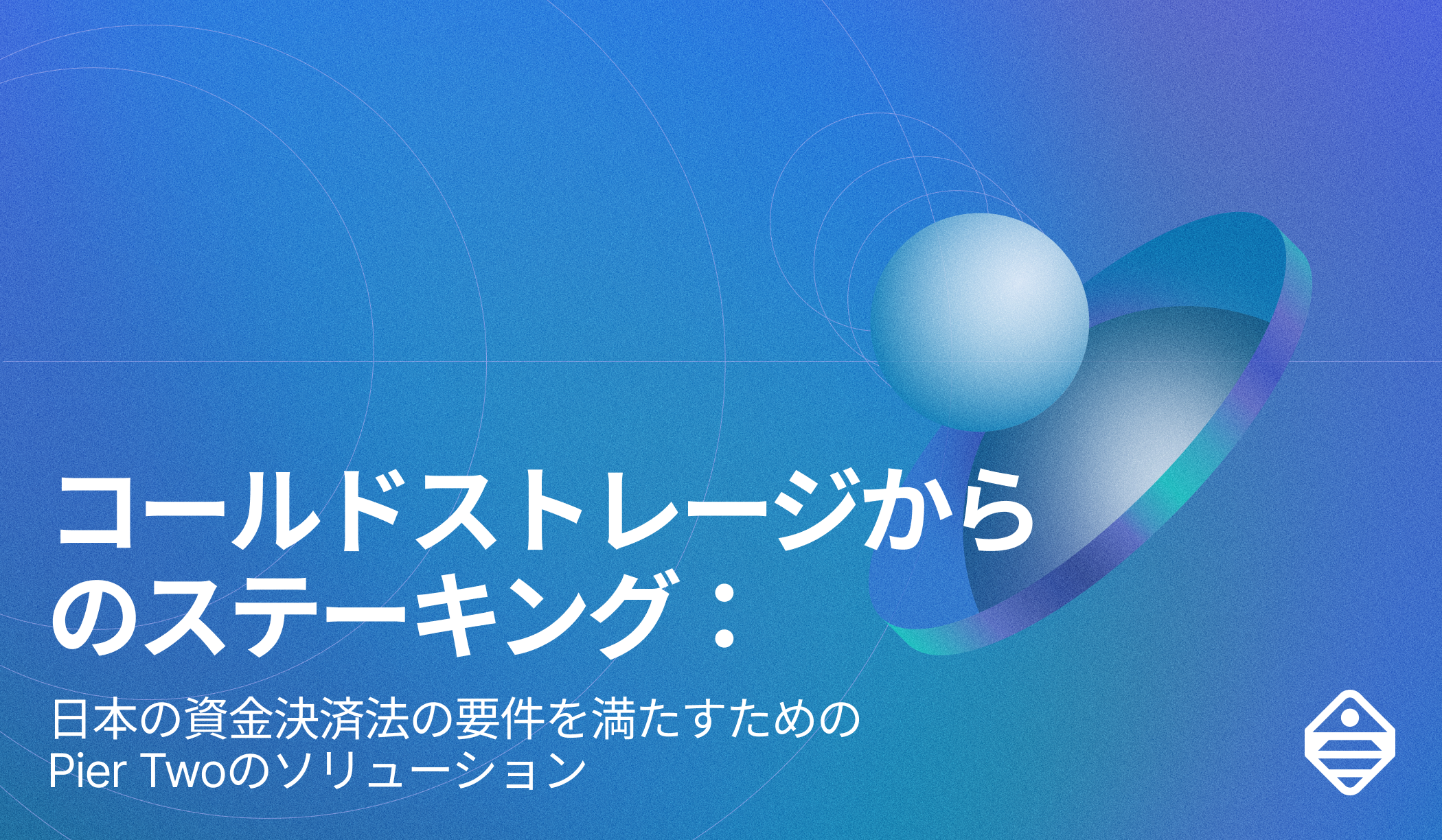 コールドストレージからのステーキング：

日本の資金決済法の要件を満たすためのPier Twoのソリューション